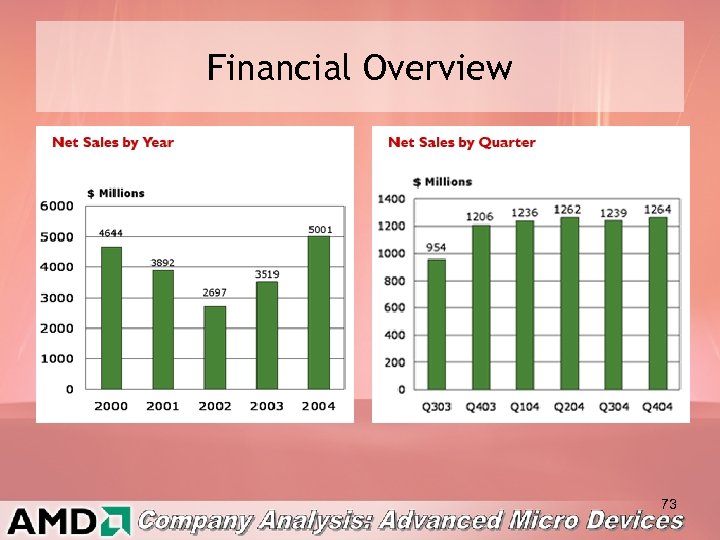 Financial Overview

Net Sales by Year

$ Millions

6000
5000
4000
3000
2000
1000
0

4644
3892
2697
3519
5001

2000 2001 2002 2003 2004

Net Sales by Quarter

$ Millions

1400
1200
1000
800
600
400
200
0

954
1206
1236
1262
1239
1264

Q303 Q403 Q104 Q204 Q304 Q404

73

AMD Company Analysis: Advanced Micro Devices